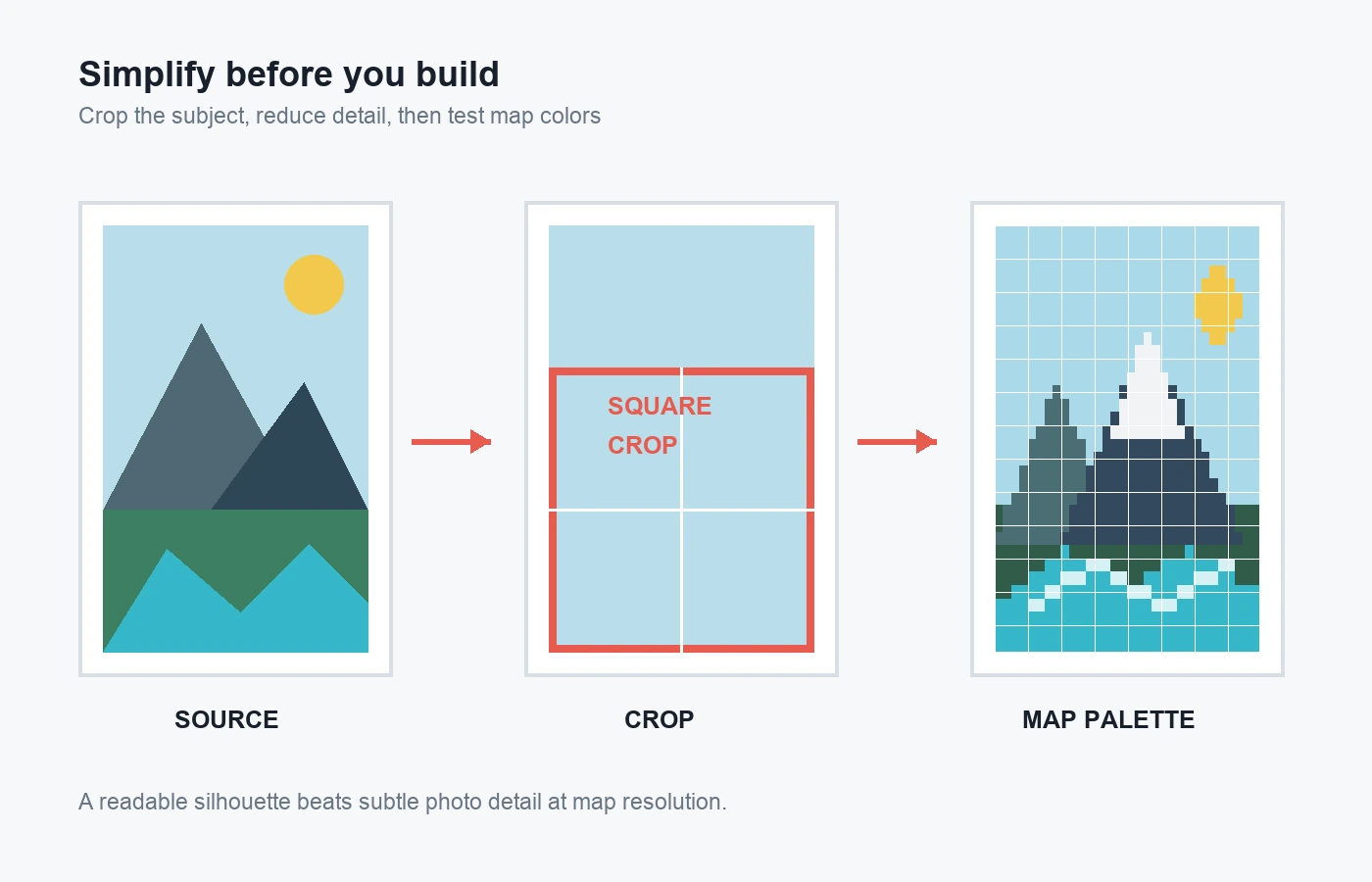 Simplify before you build

Crop the subject, reduce detail, then test map colors

SQUARE
CROP

SOURCE

CROP

MAP PALETTE

A readable silhouette beats subtle photo detail at map resolution.